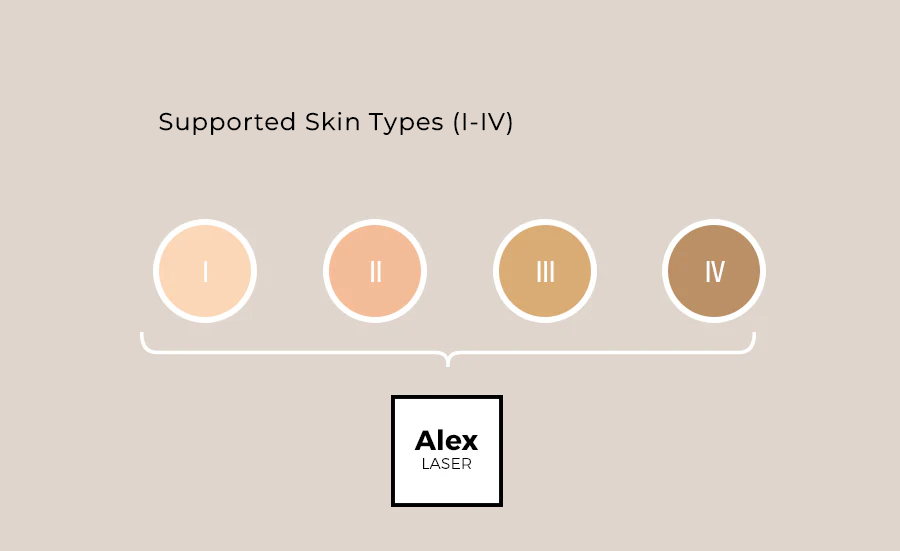 Supported Skin Types (I-IV)

I

II

III

IV

Alex
LASER